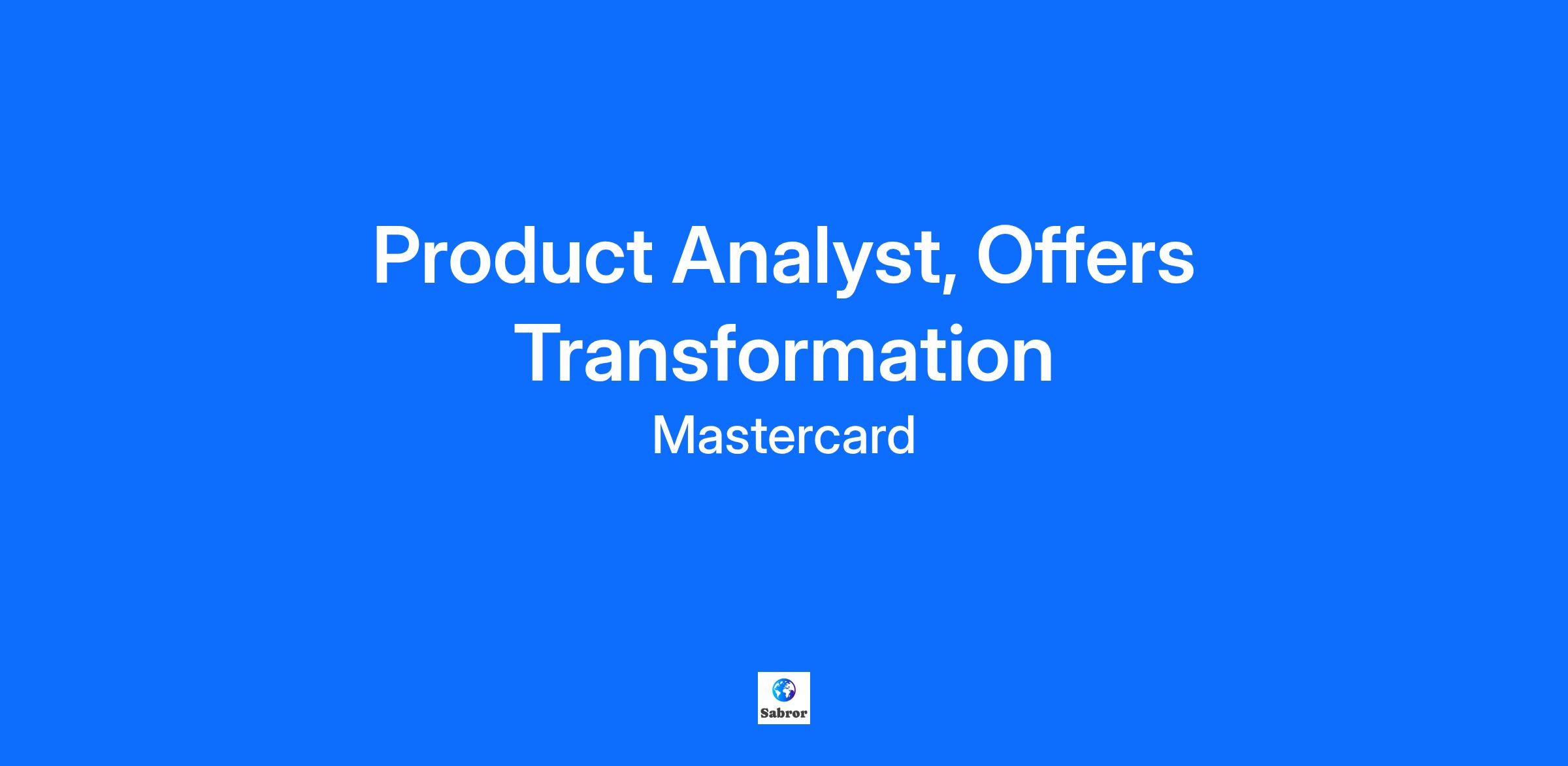 Product Analyst, Offers Transformation
Mastercard

Sabror